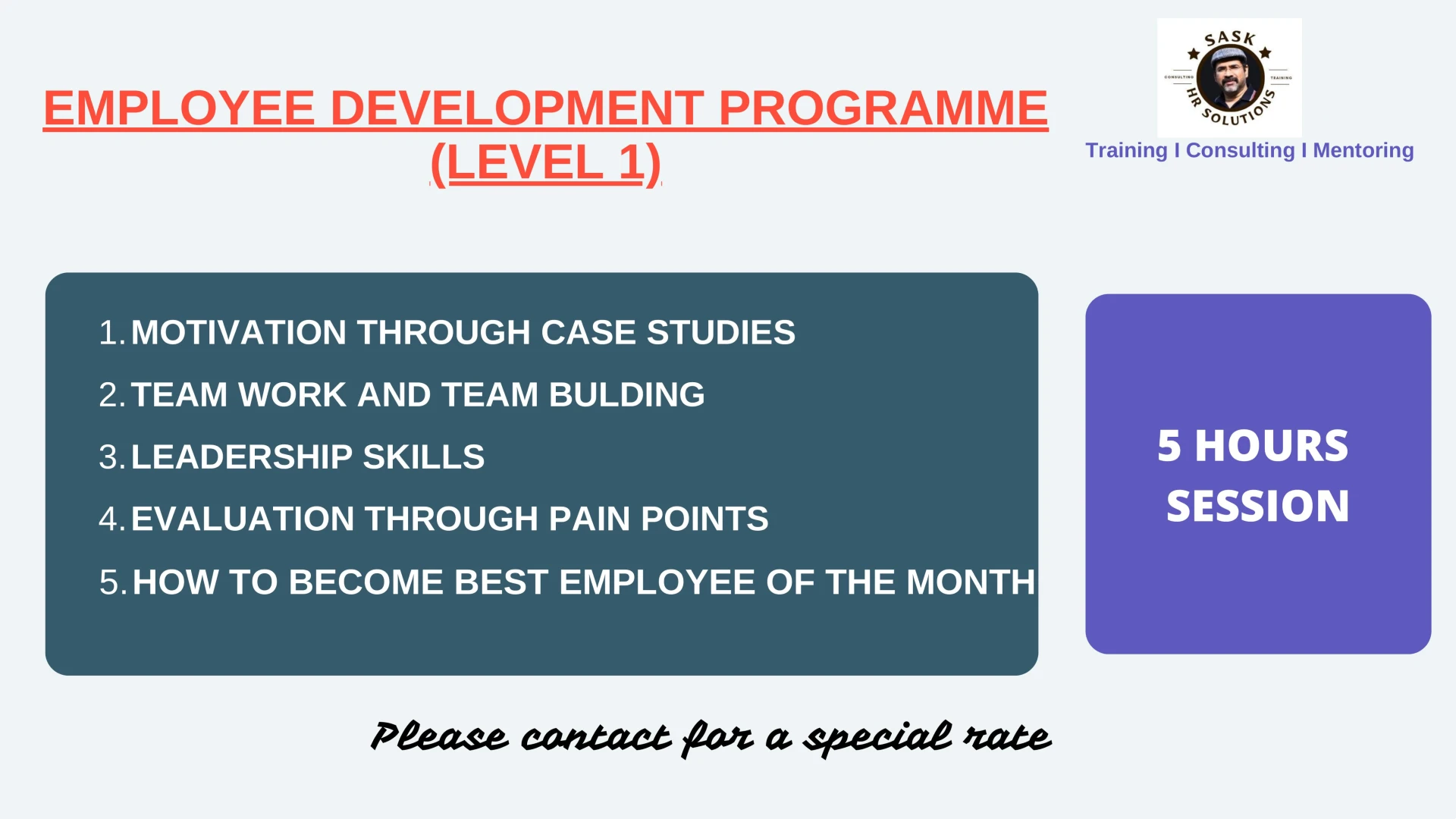 EMPLOYEE DEVELOPMENT PROGRAMME (LEVEL 1)

SASK CONSULTING TRAINING HR SOLUTIONS

Training I Consulting I Mentoring

1. MOTIVATION THROUGH CASE STUDIES
2. TEAM WORK AND TEAM BULDING
3. LEADERSHIP SKILLS
4. EVALUATION THROUGH PAIN POINTS
5. HOW TO BECOME BEST EMPLOYEE OF THE MONTH

5 HOURS SESSION

Please contact for a special rate